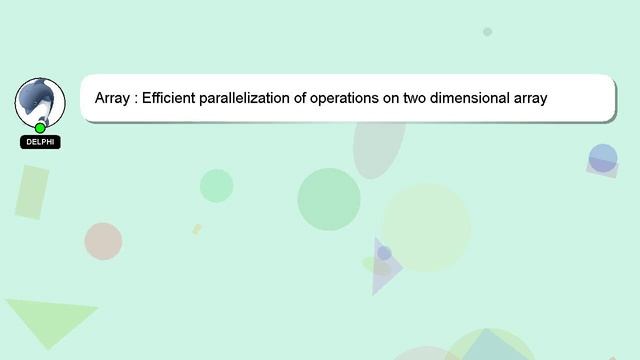 DELPHI

Array : Efficient parallelization of operations on two dimensional array